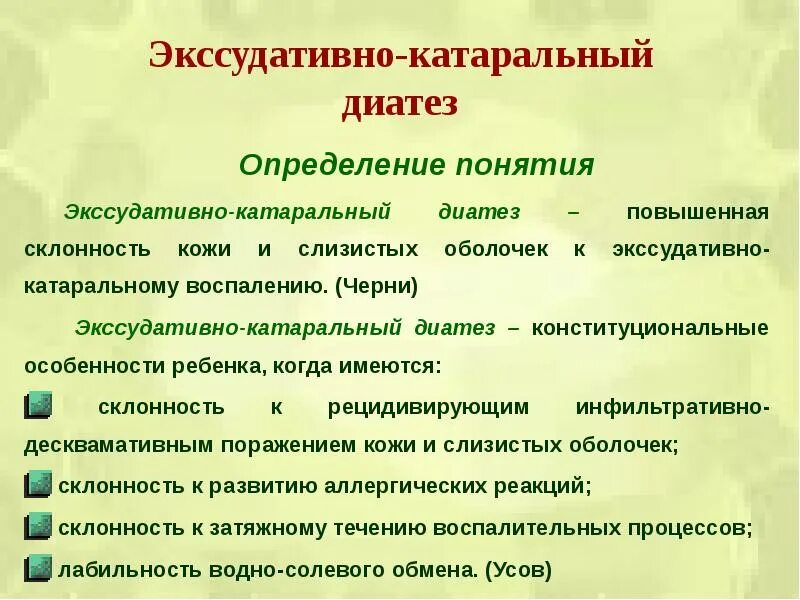 Экссудативно-катаральный диатез

Определение понятия

Экссудативно-катаральный диатез – повышенная склонность кожи и слизистых оболочек к экссудативно-катаральному воспалению. (Черни)

Экссудативно-катаральный диатез – конституциональные особенности ребенка, когда имеются:

склонность к рецидивирующим инфильтративно-десквамативным поражением кожи и слизистых оболочек;

склонность к развитию аллергических реакций;

склонность к затяжному течению воспалительных процессов;

лабильность водно-солевого обмена. (Усов)